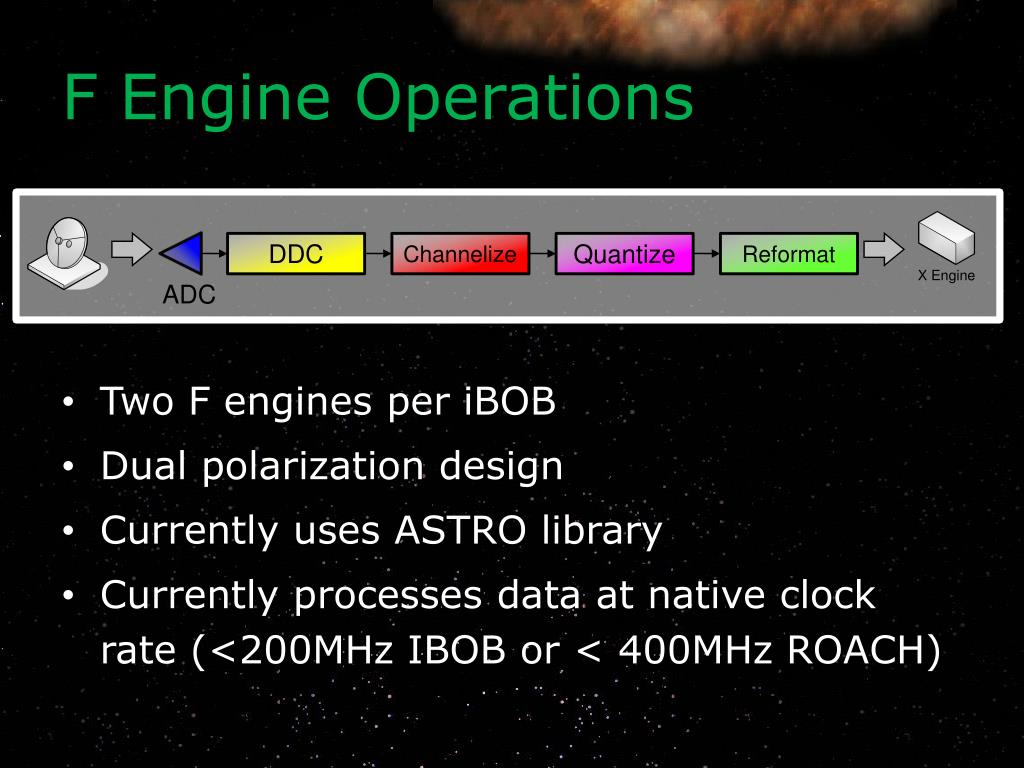 F Engine Operations

ADC

DDC

Channelize

Quantize

Reformat

X Engine

• Two F engines per iBOB
• Dual polarization design
• Currently uses ASTRO library
• Currently processes data at native clock rate (<200MHz IBOB or < 400MHz ROACH)